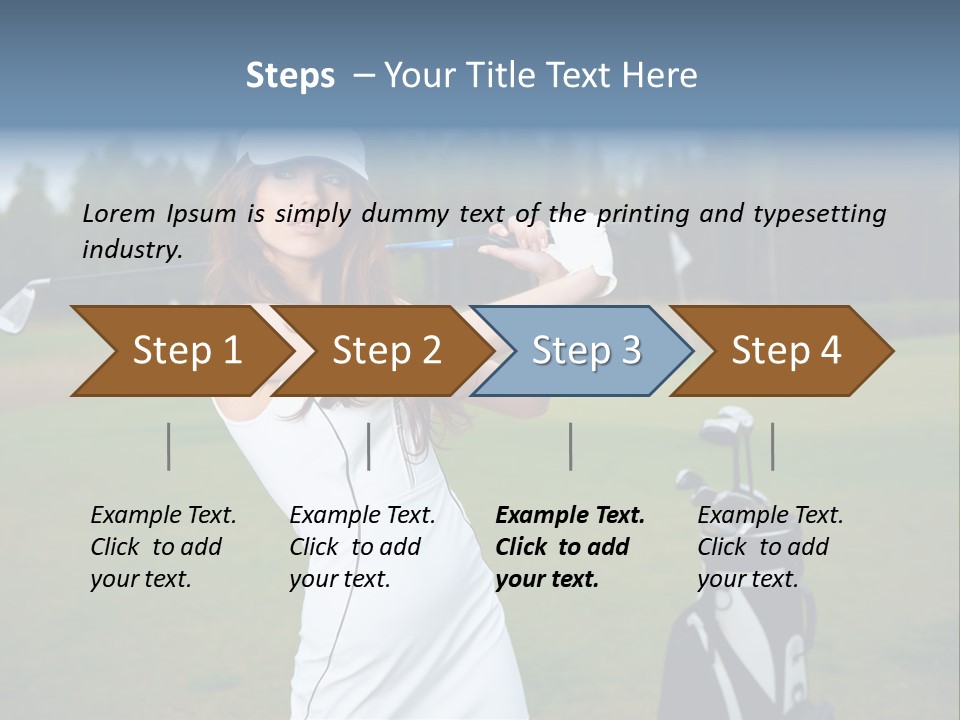 Steps – Your Title Text Here

Lorem Ipsum is simply dummy text of the printing and typesetting industry.

Step 1

Step 2

Step 3

Step 4

Example Text. Click to add your text.

Example Text. Click to add your text.

Example Text. Click to add your text.

Example Text. Click to add your text.